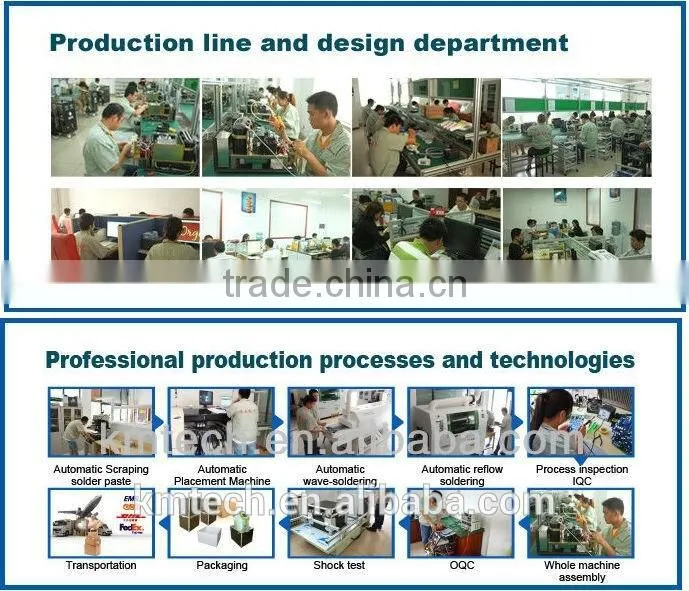 Production line and design department

trade.china.cn

Professional production processes and technologies

kmtech.en.alibaba.com

Automatic Scraping solder paste

Automatic Placement Machine

Automatic wave-soldering

Automatic reflow soldering

Process inspection IQC

kmtech.en.alibaba.com

EMS
DHL
FedEx

Transportation

Packaging

Shock test

OQC

Whole machine assembly